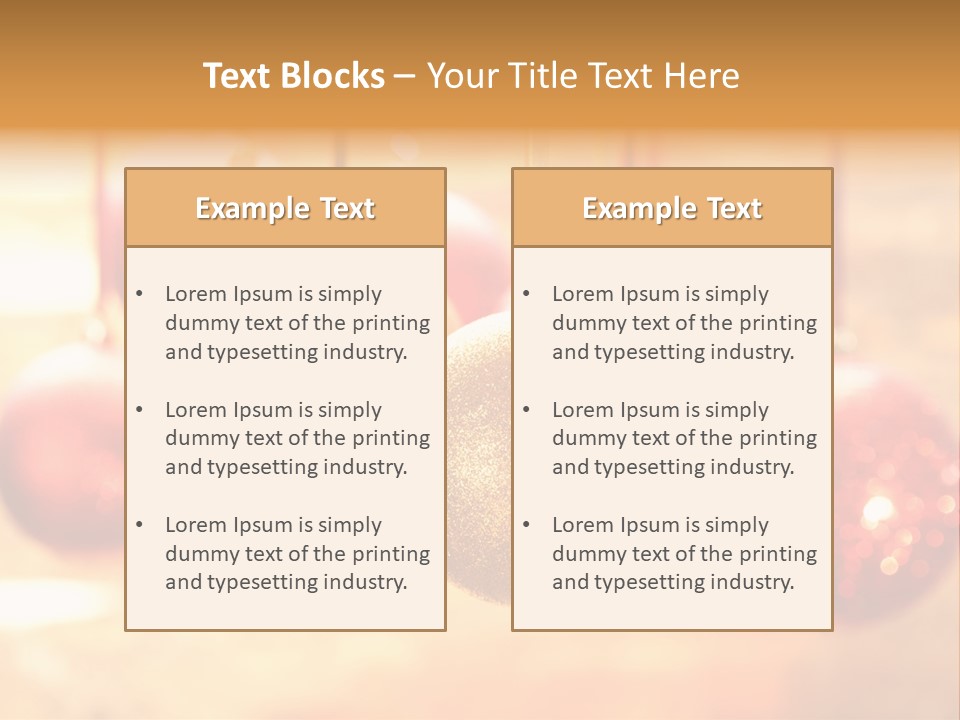 Text Blocks – Your Title Text Here

Example Text

• Lorem Ipsum is simply dummy text of the printing and typesetting industry.

• Lorem Ipsum is simply dummy text of the printing and typesetting industry.

• Lorem Ipsum is simply dummy text of the printing and typesetting industry.

Example Text

• Lorem Ipsum is simply dummy text of the printing and typesetting industry.

• Lorem Ipsum is simply dummy text of the printing and typesetting industry.

• Lorem Ipsum is simply dummy text of the printing and typesetting industry.